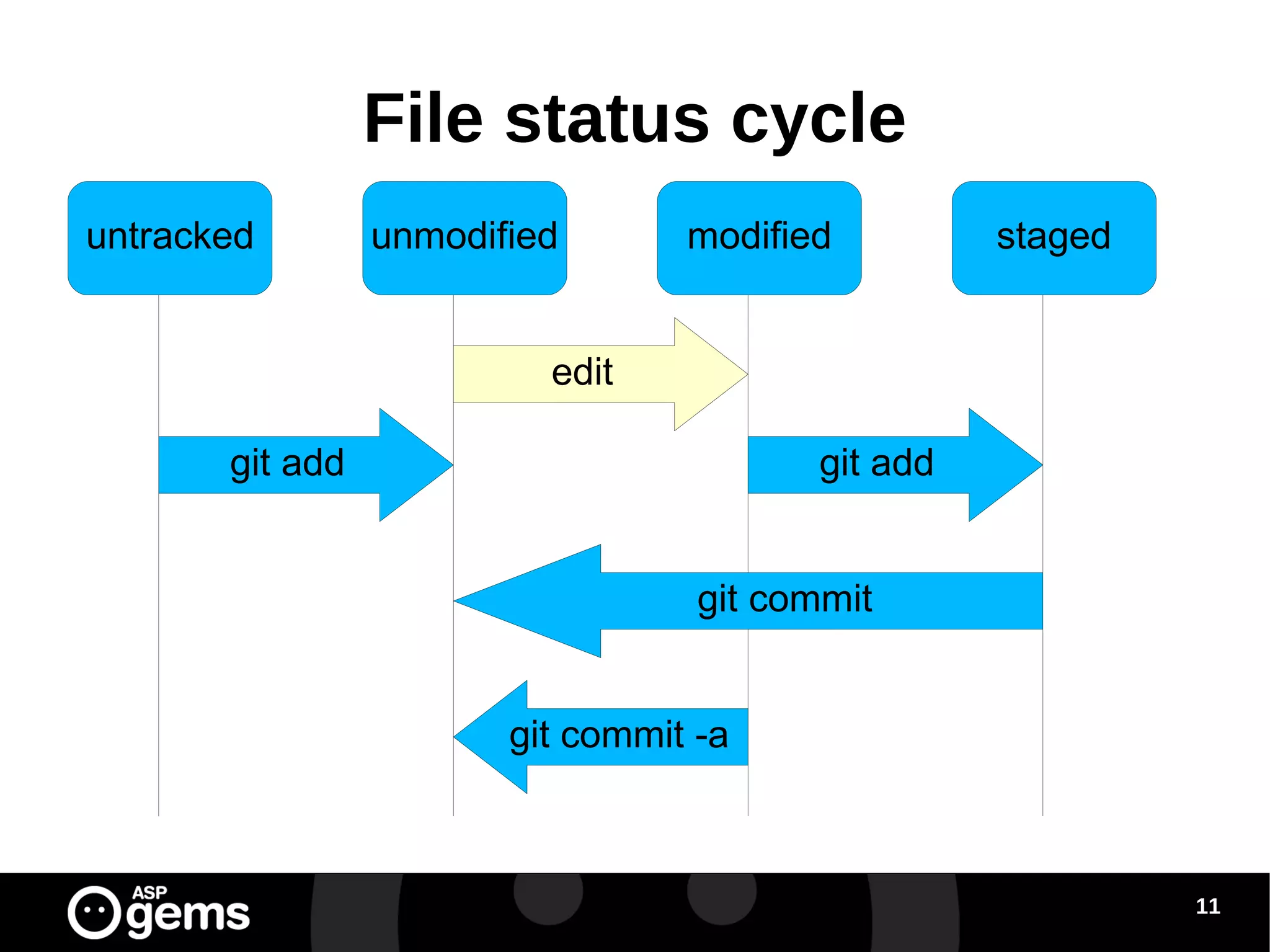 File status cycle

untracked

unmodified

modified

staged

edit

git add

git add

git commit

git commit -a

ASP gems

11